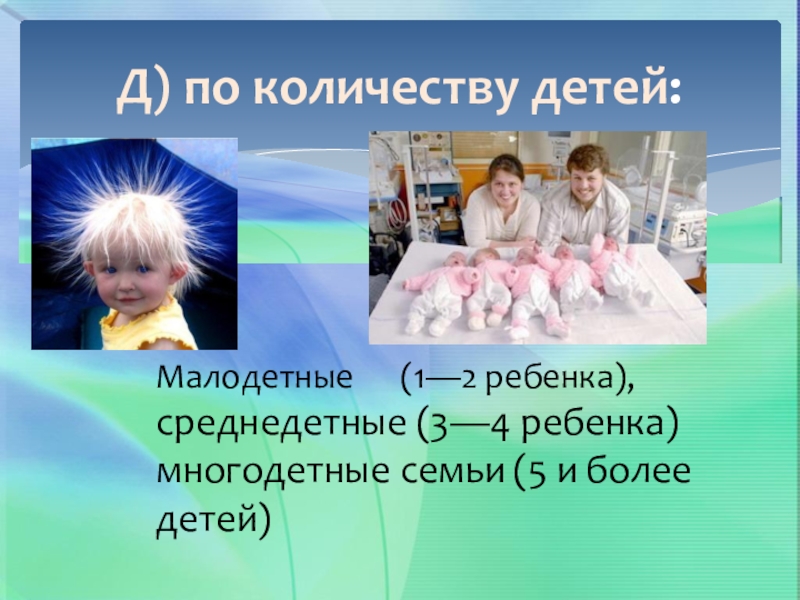 Д) по количеству детей:

Малодетные (1—2 ребенка),
среднедетные (3—4 ребенка)
многодетные семьи (5 и более детей)